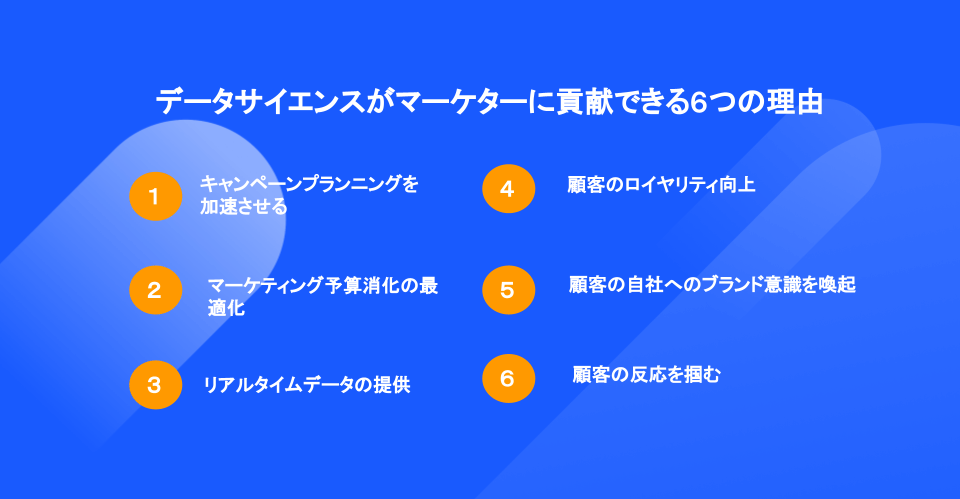 データサイエンスがマーケターに貢献できる6つの理由

1 キャンペーンプランニングを加速させる

2 マーケティング予算消化の最適化

3 リアルタイムデータの提供

4 顧客のロイヤリティ向上

5 顧客の自社へのブランド意識を喚起

6 顧客の反応を掴む